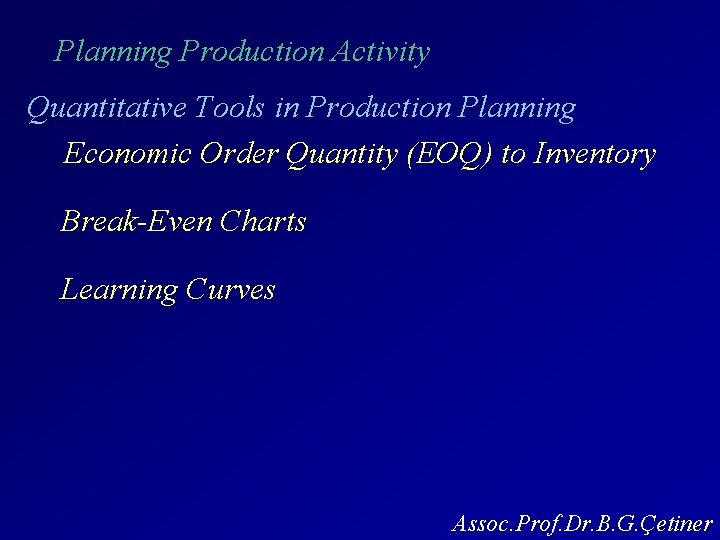 Planning Production Activity

Quantitative Tools in Production Planning

Economic Order Quantity (EOQ) to Inventory

Break-Even Charts

Learning Curves

Assoc.Prof.Dr.B.G.Çetiner